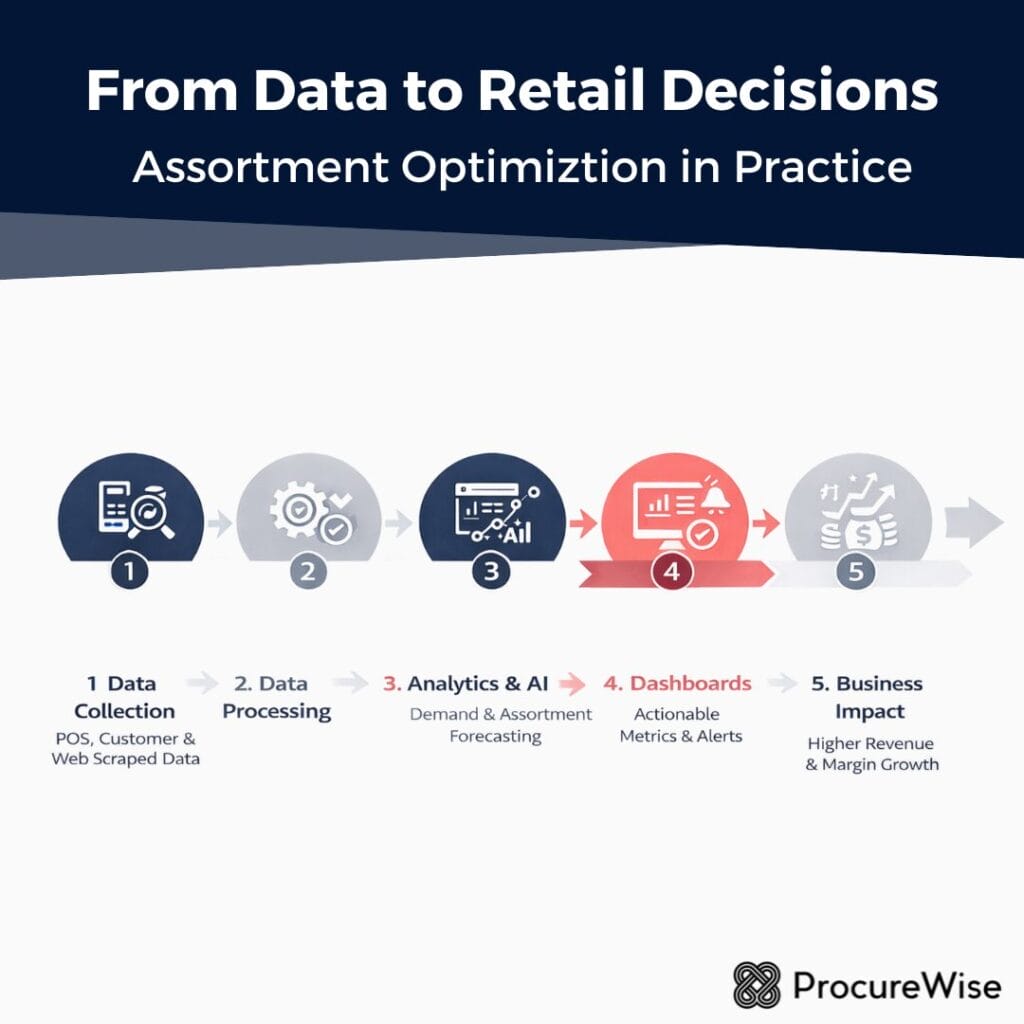 From Data to Retail Decisions

Assortment Optimiztion in Practice

AI

1

2

3

4

5

1 Data Collection
POS, Customer & Web Scraped Data

2. Data Processing

3. Analytics & AI
Demand & Assortment Forecasting

4. Dashboards
Actionable Metrics & Alerts

5. Business Impact
Higher Revenue & Margin Growth

ProcureWise